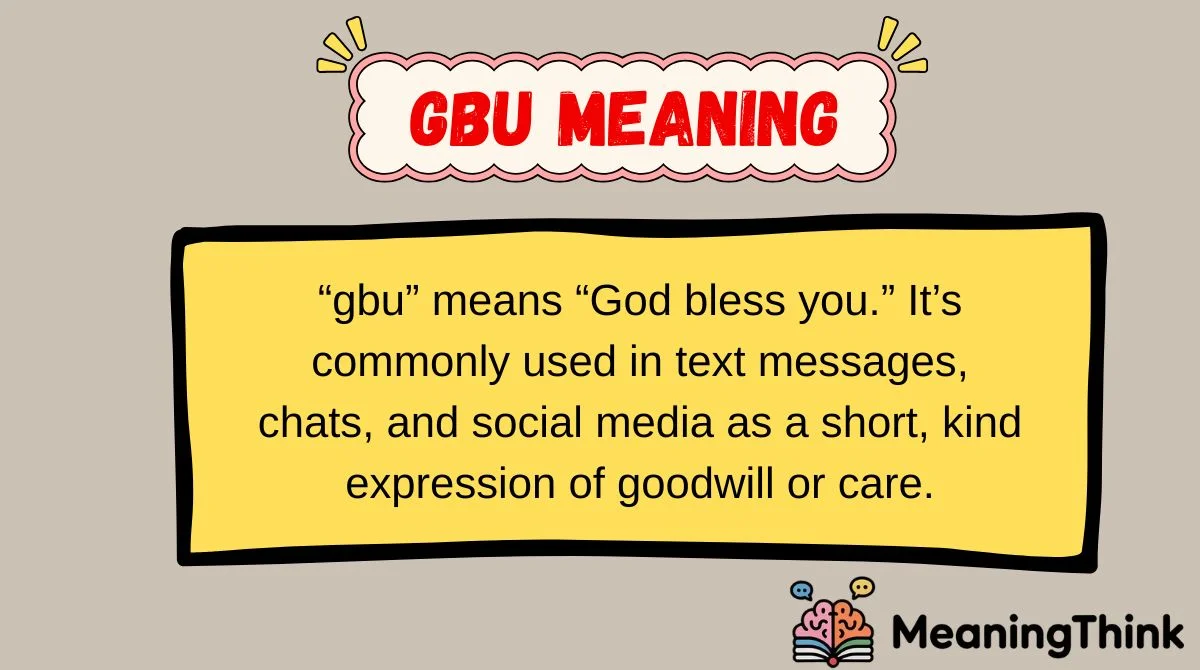 GBU MEANING

“gbu” means “God bless you.” It’s commonly used in text messages, chats, and social media as a short, kind expression of goodwill or care.

MeaningThink